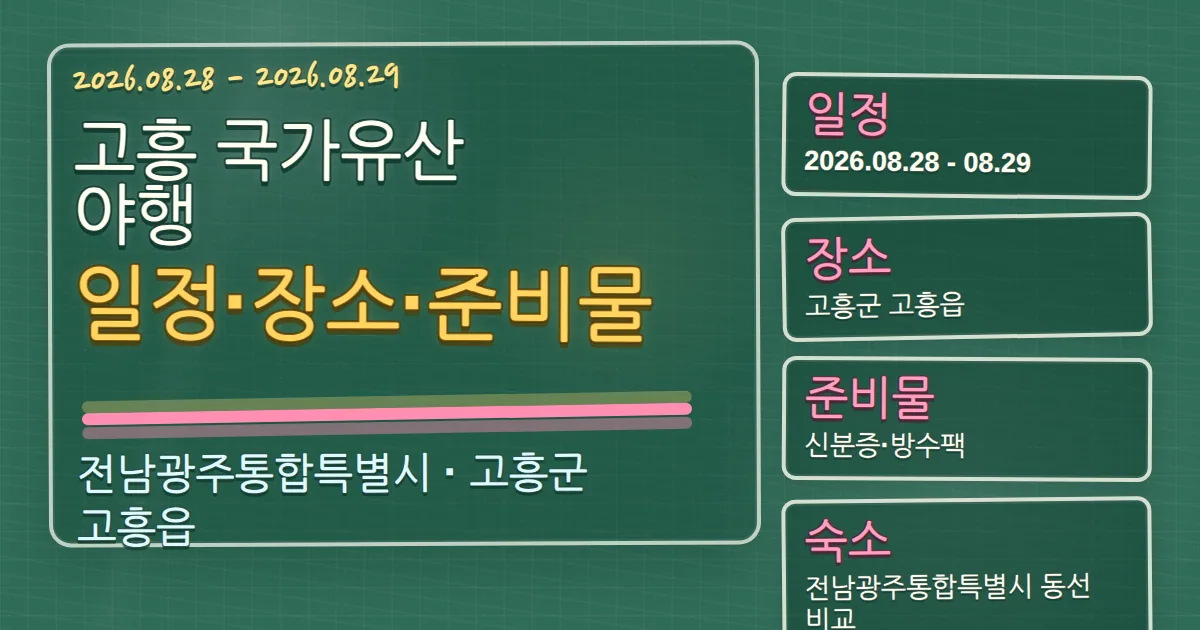 2026.08.28 - 2026.08.29

고흥 국가유산 야행

일정·장소·준비물

전남광주통합특별시 · 고흥군 고흥읍

일정
2026.08.28 - 08.29

장소
고흥군 고흥읍

준비물
신분증·방수팩

숙소
전남광주통합특별시 동선 비교